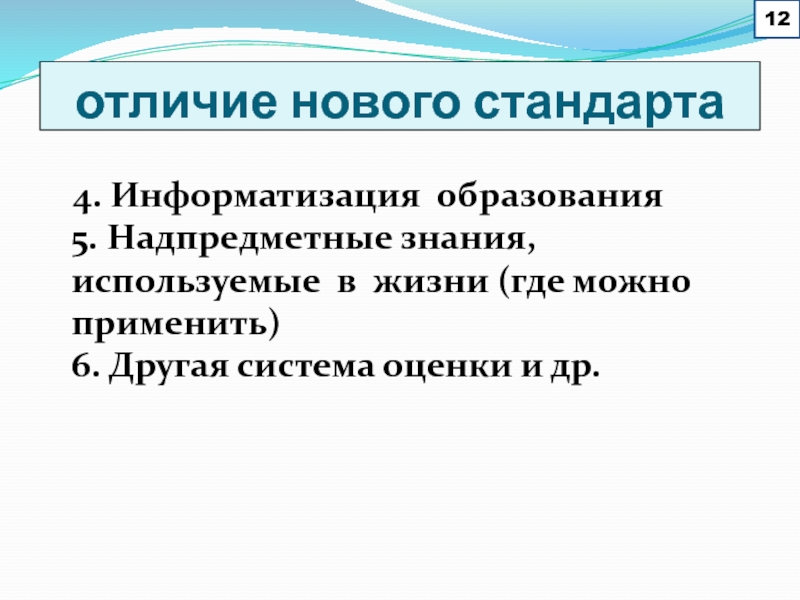 12

отличие нового стандарта

4. Информатизация образования
5. Надпредметные знания, используемые в жизни (где можно применить)
6. Другая система оценки и др.